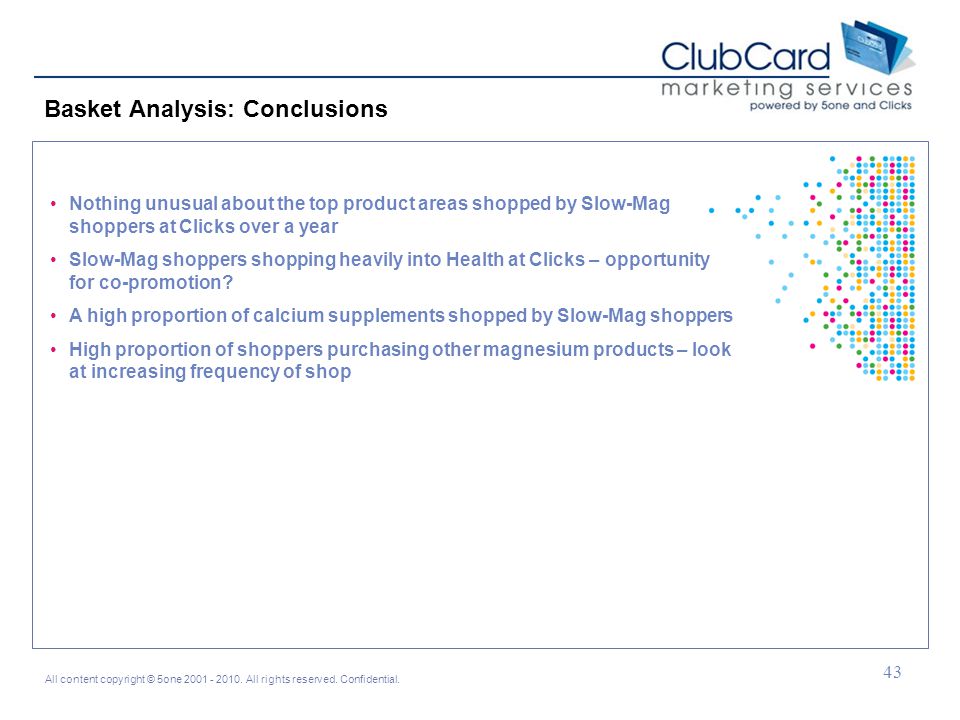 ClubCard
marketing services
powered by 5one and Clicks

Basket Analysis: Conclusions

• Nothing unusual about the top product areas shopped by Slow-Mag shoppers at Clicks over a year
• Slow-Mag shoppers shopping heavily into Health at Clicks – opportunity for co-promotion?
• A high proportion of calcium supplements shopped by Slow-Mag shoppers
• High proportion of shoppers purchasing other magnesium products – look at increasing frequency of shop

All content copyright © 5one 2001 - 2010. All rights reserved. Confidential.

43